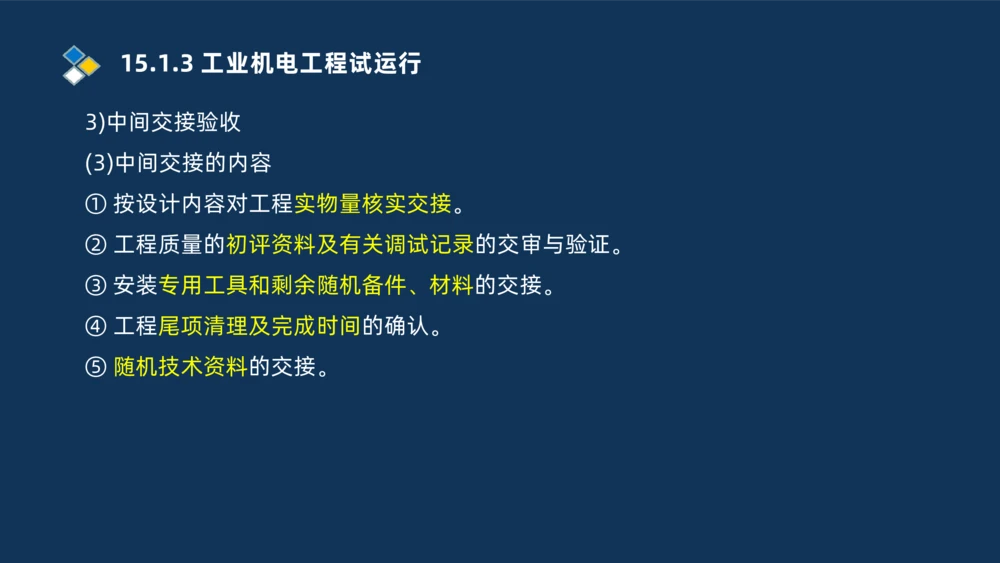 15.1.3 工业机电工程试运行

3)中间交接验收

(3)中间交接的内容

① 按设计内容对工程实物量核实交接。

② 工程质量的初评资料及有关调试记录的交审与验证。

③ 安装专用工具和剩余随机备件、材料的交接。

④ 工程尾项清理及完成时间的确认。

⑤ 随机技术资料的交接。